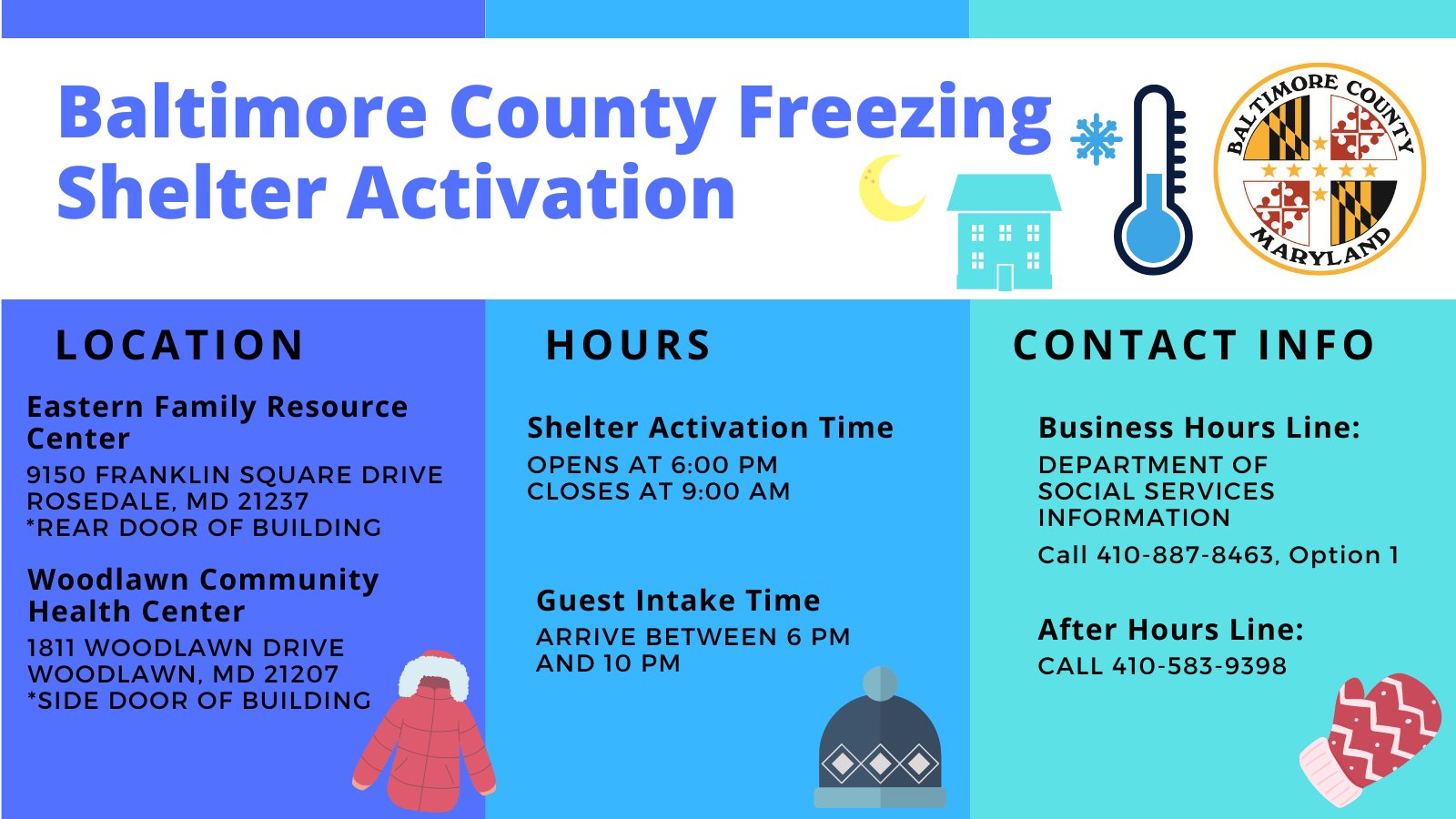 Baltimore County Freezing Shelter Activation

BALTIMORE COUNTY
MARYLAND

LOCATION

Eastern Family Resource Center
9150 FRANKLIN SQUARE DRIVE
ROSEDALE, MD 21237
*REAR DOOR OF BUILDING

Woodlawn Community Health Center
1811 WOODLAWN DRIVE
WOODLAWN, MD 21207
*SIDE DOOR OF BUILDING

HOURS

Shelter Activation Time
OPENS AT 6:00 PM
CLOSES AT 9:00 AM

Guest Intake Time
ARRIVE BETWEEN 6 PM AND 10 PM

CONTACT INFO

Business Hours Line:
DEPARTMENT OF SOCIAL SERVICES INFORMATION
Call 410-887-8463, Option 1

After Hours Line:
CALL 410-583-9398